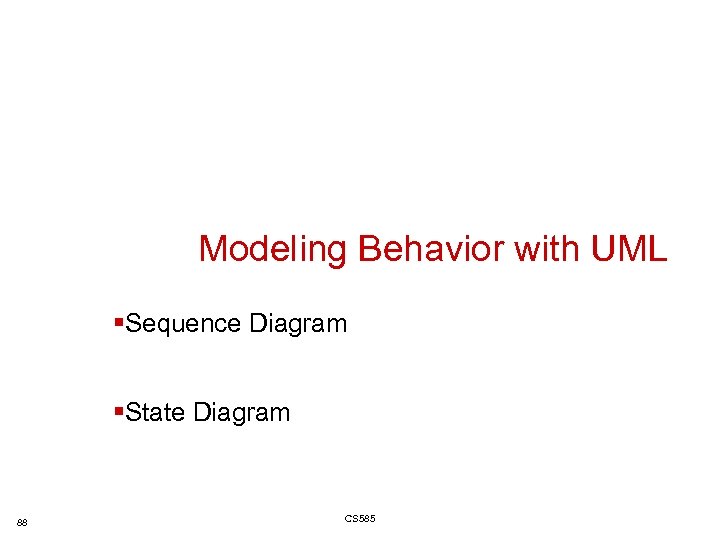 Modeling Behavior with UML

▪Sequence Diagram

▪State Diagram

88

CS585